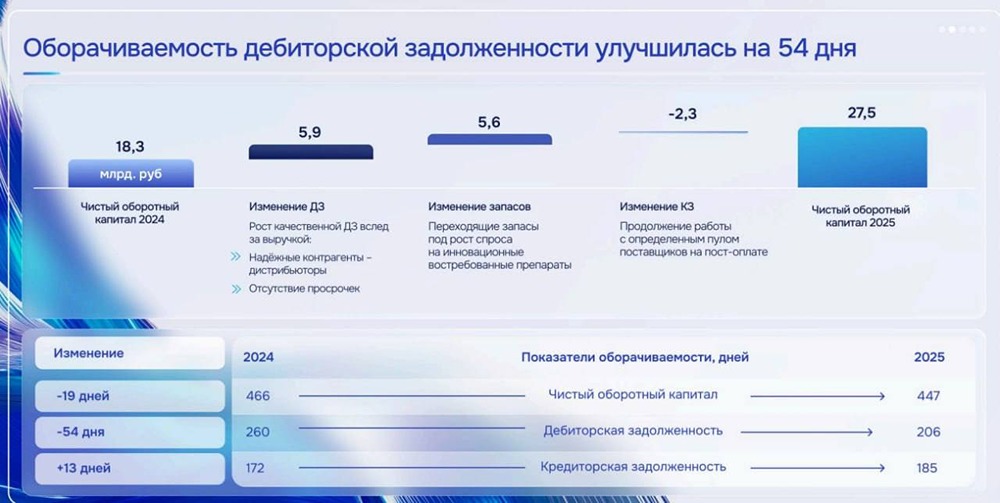 Оборачиваемость дебиторской задолженности улучшилась на 54 дня

18,3
млрд. руб
Чистый оборотный капитал 2024

5,9
Изменение ДЗ
Рост качественной ДЗ вслед за выручкой:
Надёжные контрагенты – дистрибьюторы
Отсутствие просрочек

5,6
Изменение запасов
Переходящие запасы под рост спроса на инновационные востребованные препараты

-2,3
Изменение КЗ
Продолжение работы с определенным пулом поставщиков на пост-оплате

27,5
Чистый оборотный капитал 2025

| Изменение | 2024 | Показатели оборачиваемости, дней | 2025 |
|---|---|---|---|
| -19 дней | 466 | Чистый оборотный капитал | 447 |
| -54 дня | 260 | Дебиторская задолженность | 206 |
| +13 дней | 172 | Кредиторская задолженность | 185 |